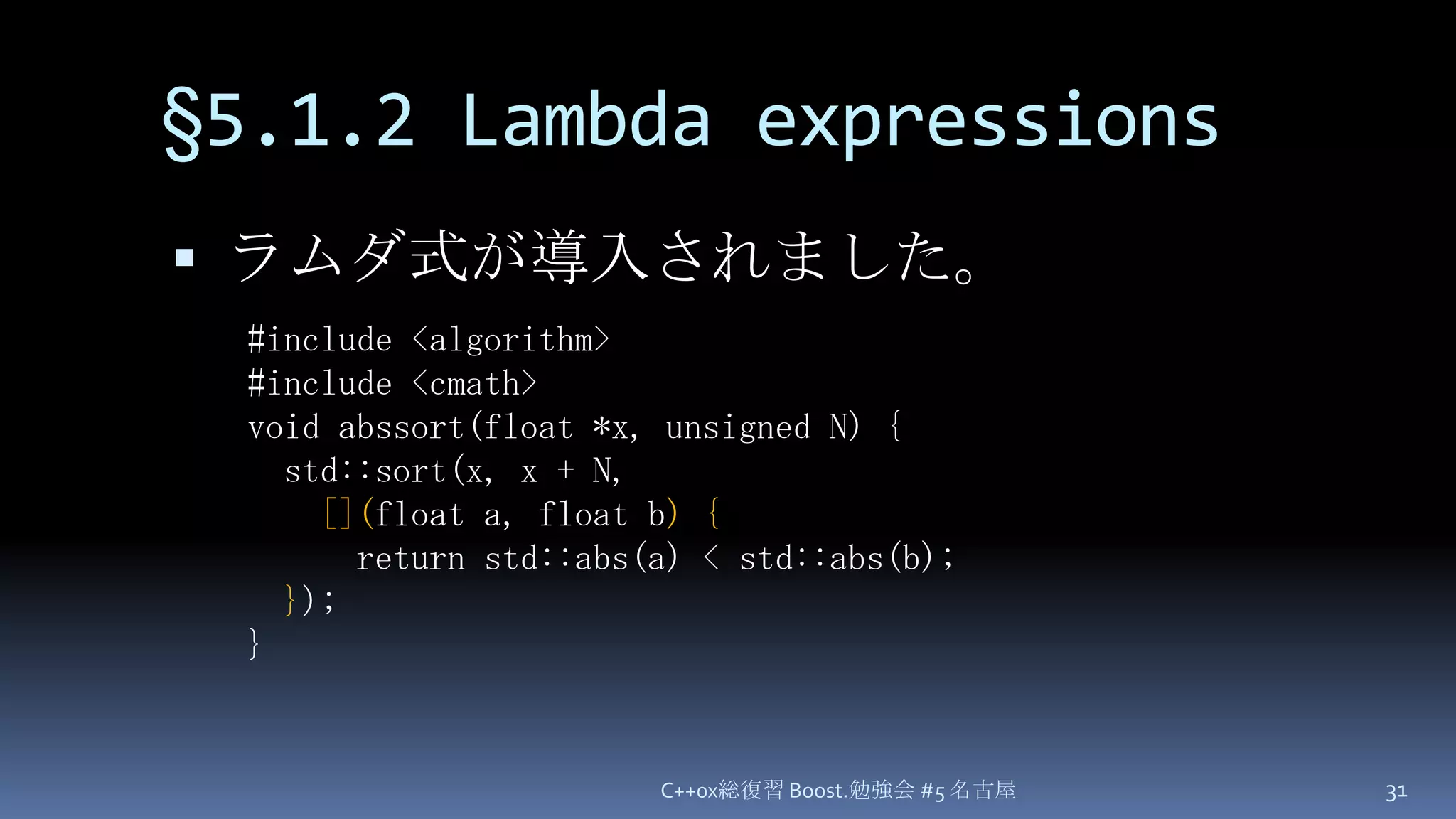 §5.1.2 Lambda expressions

▪ ラムダ式が導入されました。

#include <algorithm>
#include <cmath>
void abssort(float *x, unsigned N) {
  std::sort(x, x + N,
    [](float a, float b) {
      return std::abs(a) < std::abs(b);
  });
}

C++0x総復習 Boost.勉強会 #5 名古屋

31